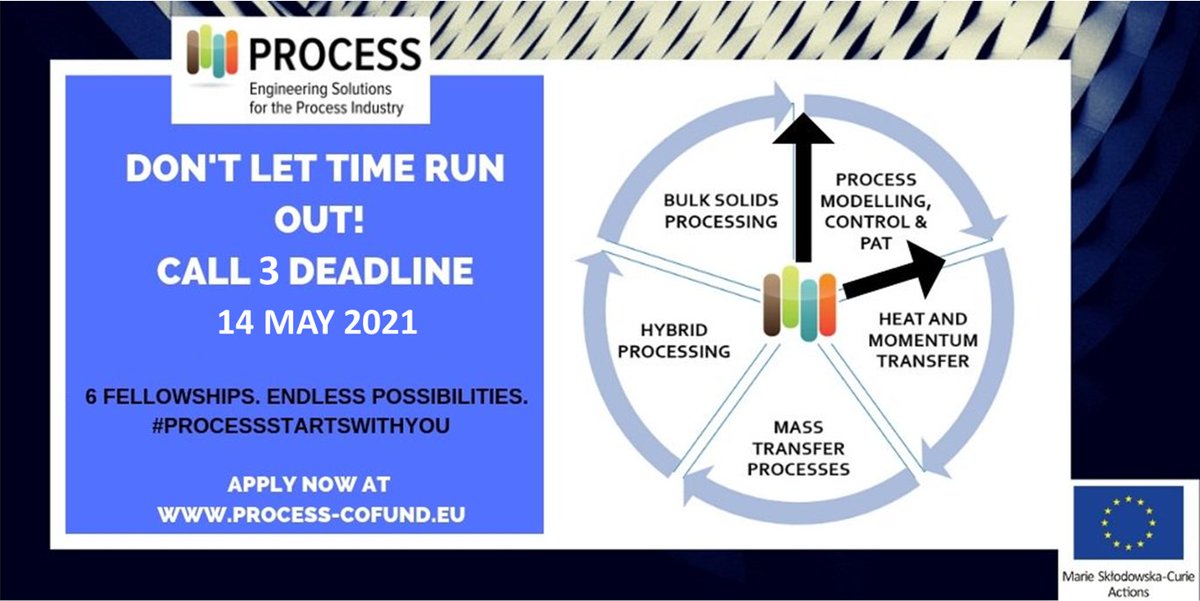 PROCESS
Engineering Solutions for the Process Industry

DON'T LET TIME RUN OUT!
CALL 3 DEADLINE
14 MAY 2021

6 FELLOWSHIPS. ENDLESS POSSIBILITIES.
#PROCESSSTARTSWITHYOU

APPLY NOW AT
WWW.PROCESS-COFUND.EU

BULK SOLIDS PROCESSING

PROCESS MODELLING, CONTROL & PAT

HEAT AND MOMENTUM TRANSFER

MASS TRANSFER PROCESSES

HYBRID PROCESSING

Marie Skłodowska-Curie Actions